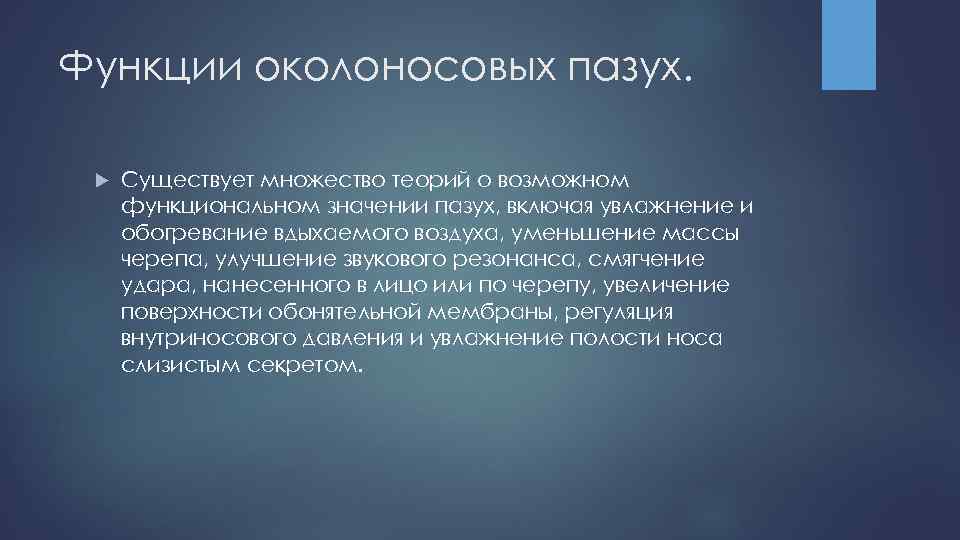 Функции околоносовых пазух.

Существует множество теорий о возможном функциональном значении пазух, включая увлажнение и обогревание вдыхаемого воздуха, уменьшение массы черепа, улучшение звукового резонанса, смягчение удара, нанесенного в лицо или по черепу, увеличение поверхности обонятельной мембраны, регуляция внутриносового давления и увлажнение полости носа слизистым секретом.